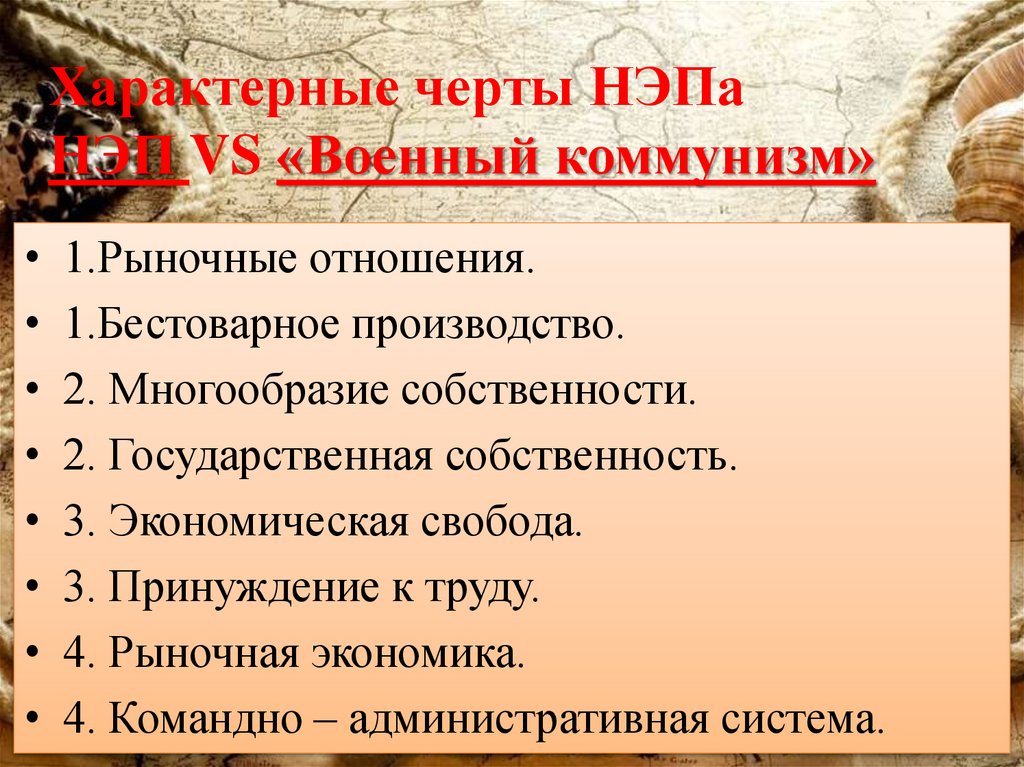 Характерные черты НЭПа
НЭП VS «Военный коммунизм»

• 1.Рыночные отношения.
• 1.Бестоварное производство.
• 2. Многообразие собственности.
• 2. Государственная собственность.
• 3. Экономическая свобода.
• 3. Принуждение к труду.
• 4. Рыночная экономика.
• 4. Командно – административная система.